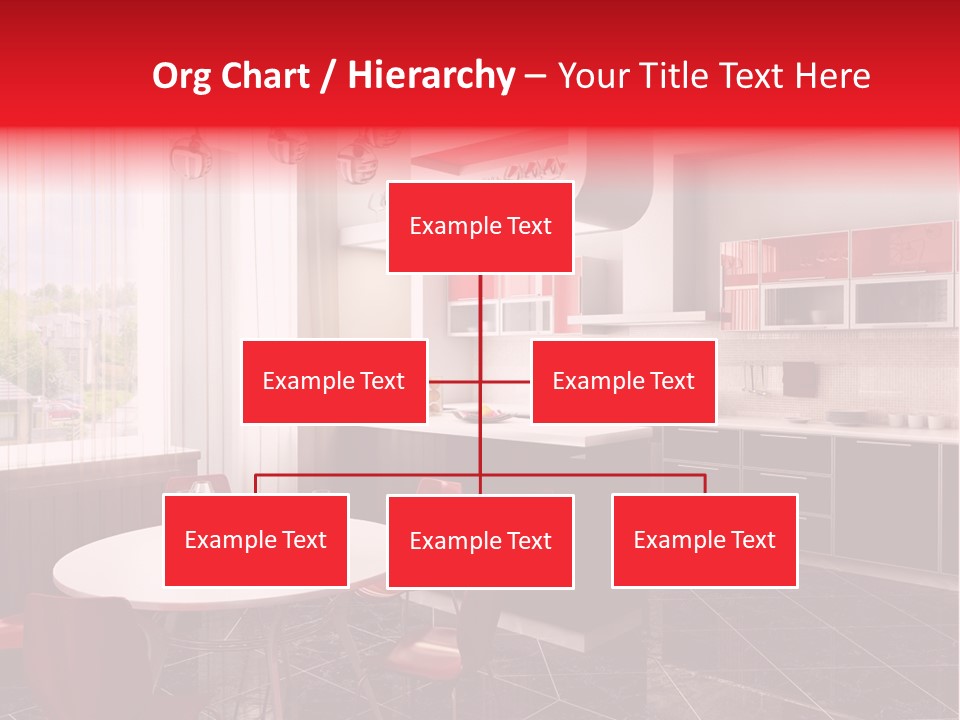 Org Chart / Hierarchy – Your Title Text Here

Example Text

Example Text

Example Text

Example Text

Example Text

Example Text